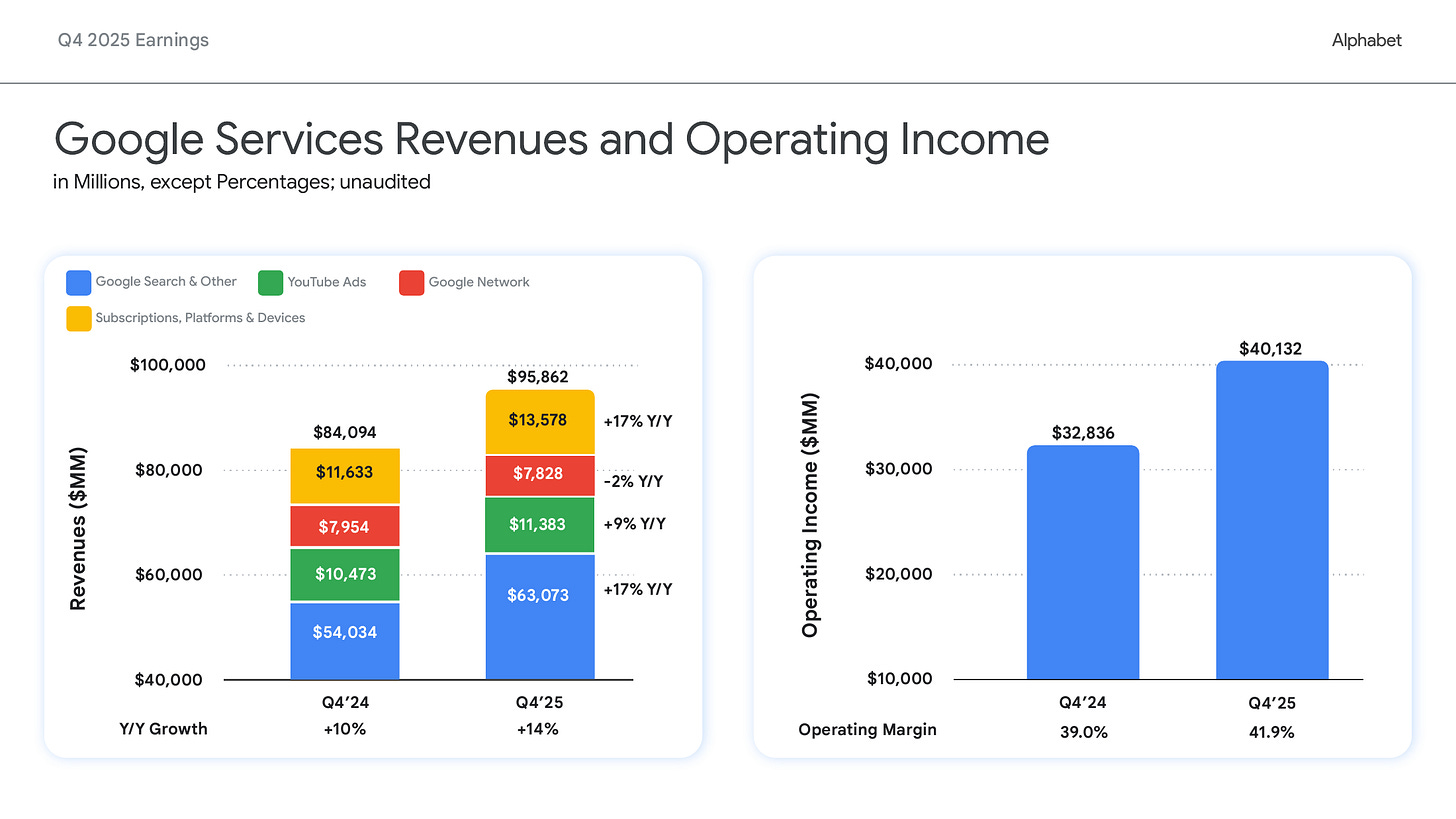 Q4 2025 Earnings

Alphabet

Google Services Revenues and Operating Income
in Millions, except Percentages; unaudited

Google Search & Other
YouTube Ads
Google Network
Subscriptions, Platforms & Devices

Revenues ($MM)

$100,000
$80,000
$60,000
$40,000

$84,094
$11,633
$7,954
$10,473
$54,034

$95,862
$13,578
$7,828
$11,383
$63,073

+17% Y/Y
-2% Y/Y
+9% Y/Y
+17% Y/Y

Q4'24
Q4'25

Y/Y Growth
+10%
+14%

Operating Income ($MM)

$40,000
$30,000
$20,000
$10,000

$32,836
$40,132

Q4'24
Q4'25

Operating Margin
39.0%
41.9%